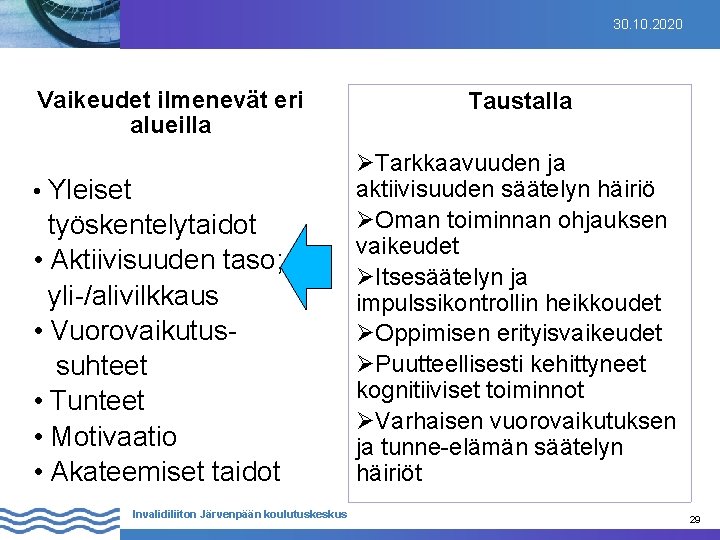 30.10.2020

Vaikeudet ilmenevät eri alueilla

• Yleiset työskentelytaidot
• Aktiivisuuden taso; yli-/alivilkkaus
• Vuorovaikutus-suhteet
• Tunteet
• Motivaatio
• Akateemiset taidot

Taustalla

➢Tarkkaavuuden ja aktiivisuuden säätelyn häiriö
➢Oman toiminnan ohjauksen vaikeudet
➢Itsesäätelyn ja impulssikontrollin heikkoudet
➢Oppimisen erityisvaikeudet
➢Puutteellisesti kehittyneet kognitiiviset toiminnot
➢Varhaisen vuorovaikutuksen ja tunne-elämän säätelyn häiriöt

Invalidiliiton Järvenpään koulutuskeskus

29